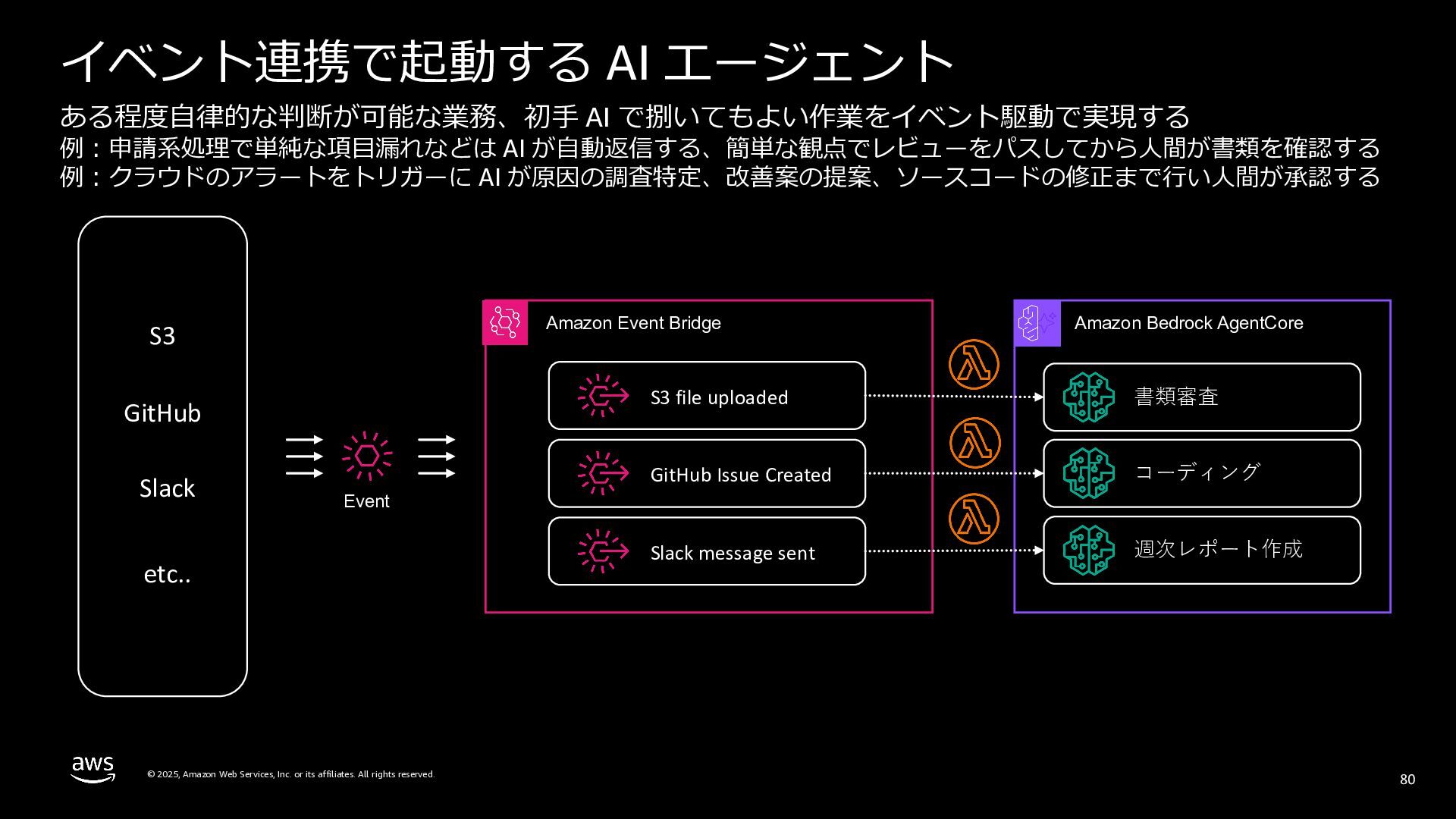 イベント連携で起動する AI エージェント

ある程度自律的な判断が可能な業務、初手 AI で捌いてもよい作業をイベント駆動で実現する
例：申請系処理で単純な項目漏れなどは AI が自動返信する、簡単な観点でレビューをパスしてから人間が書類を確認する
例：クラウドのアラートをトリガーに AI が原因の調査特定、改善案の提案、ソースコードの修正まで行い人間が承認する

S3

GitHub

Slack

etc..

Event

Amazon Event Bridge

S3 file uploaded

GitHub Issue Created

Slack message sent

Amazon Bedrock AgentCore

書類審査

コーディング

週次レポート作成

aws

© 2025, Amazon Web Services, Inc. or its affiliates. All rights reserved.

80